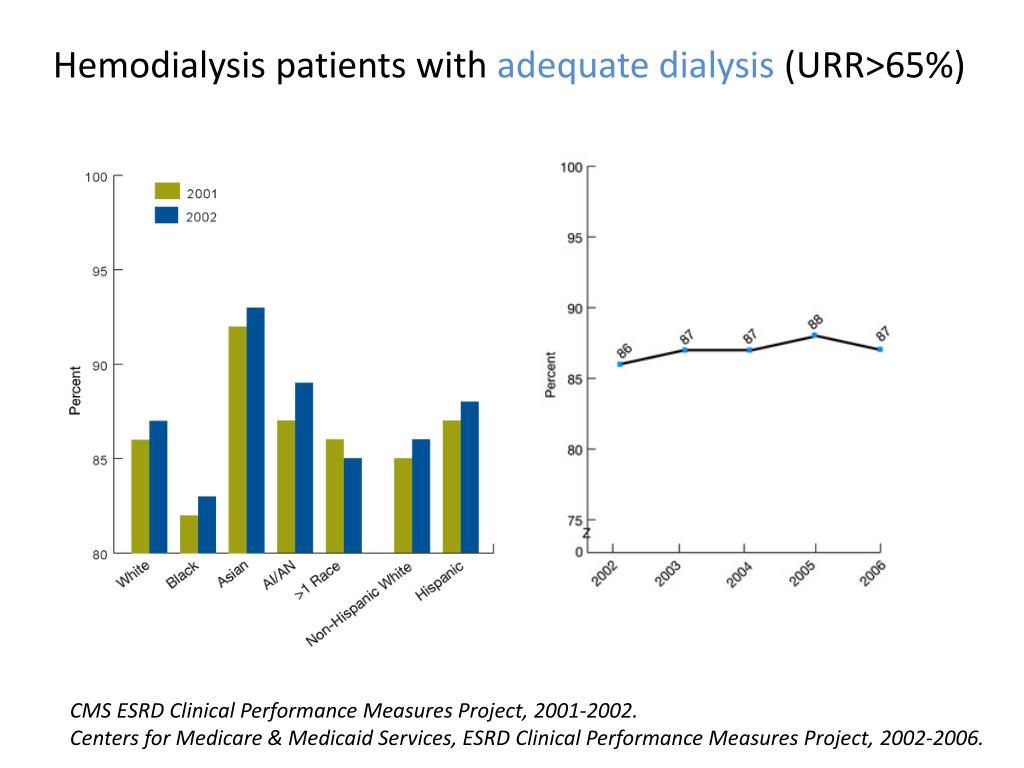 Hemodialysis patients with adequate dialysis (URR>65%)

100
95
90
85
80
Percent
2001
2002
White
Black
Asian
AI/AN
>1 Race
Non-Hispanic White
Hispanic

100
95
90
85
80
75
0
Percent
86
87
87
88
87
2002
2003
2004
2005
2006

CMS ESRD Clinical Performance Measures Project, 2001-2002.
Centers for Medicare & Medicaid Services, ESRD Clinical Performance Measures Project, 2002-2006.